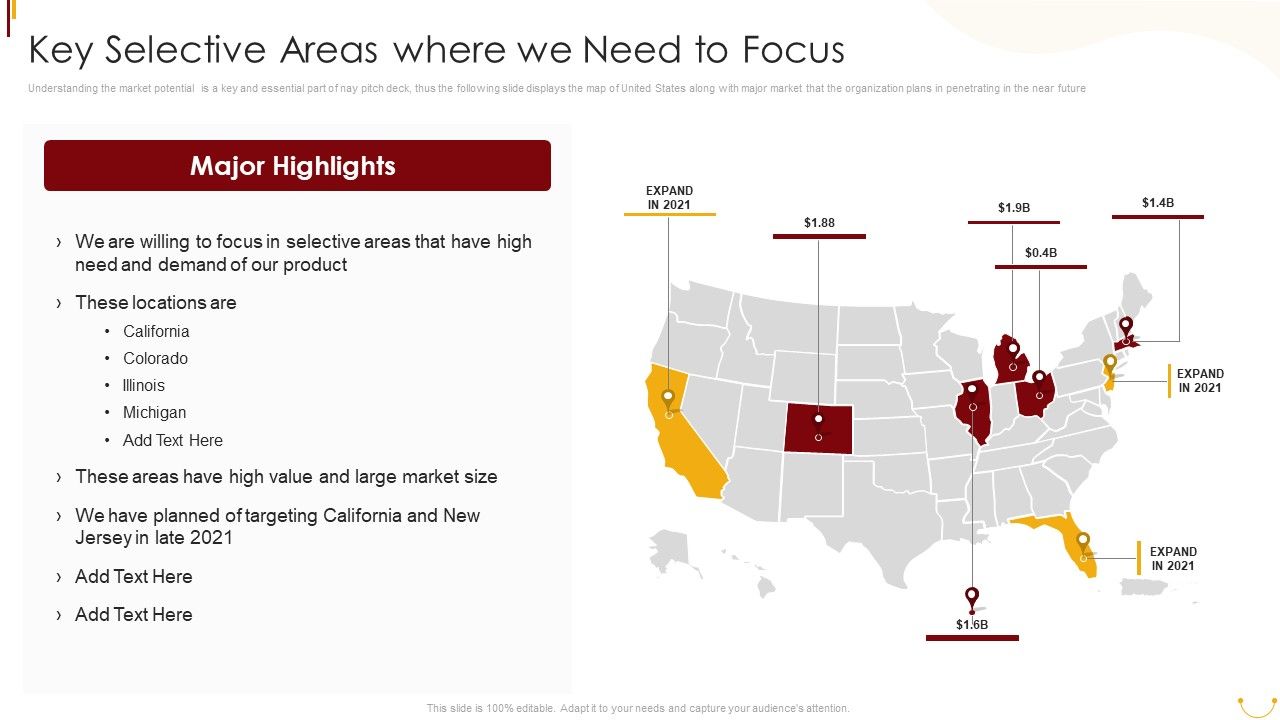 Key Selective Areas where we Need to Focus

Understanding the market potential is a key and essential part of nay pitch deck, thus the following slide displays the map of United States along with major market that the organization plans in penetrating in the near future

Major Highlights

› We are willing to focus in selective areas that have high need and demand of our product

› These locations are

• California
• Colorado
• Illinois
• Michigan
• Add Text Here

› These areas have high value and large market size

› We have planned of targeting California and New Jersey in late 2021

› Add Text Here

› Add Text Here

EXPAND IN 2021

$1.88

$1.9B

$0.4B

$1.4B

EXPAND IN 2021

EXPAND IN 2021

$1.6B

This slide is 100% editable. Adapt it to your needs and capture your audience's attention.